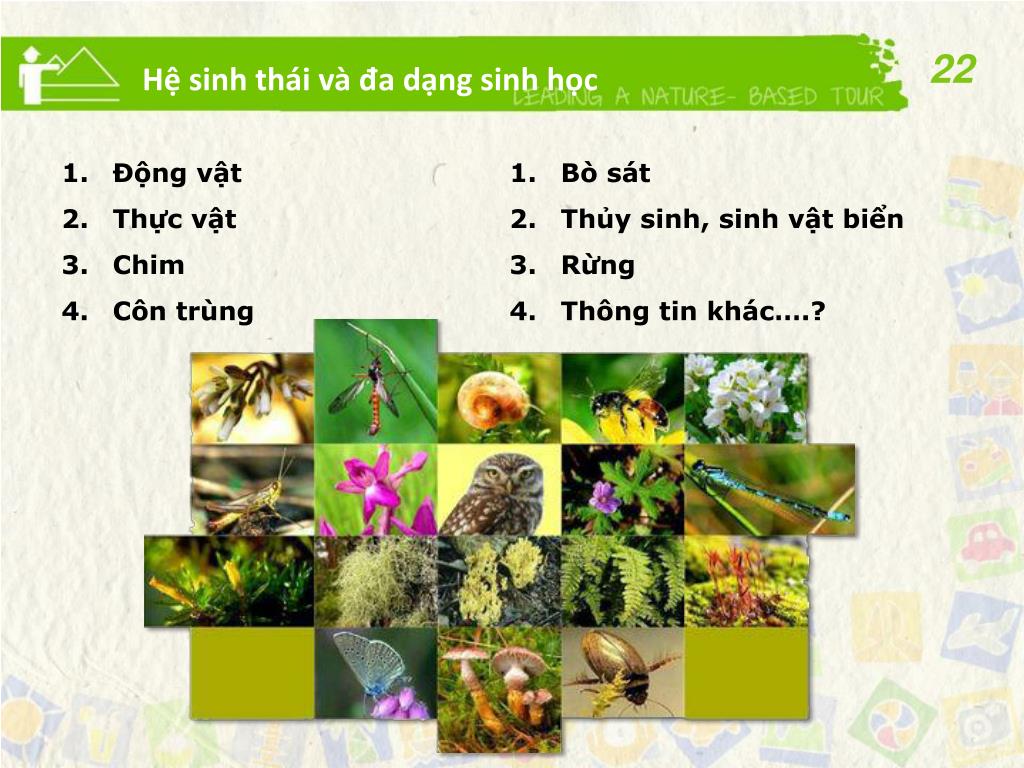 Hệ sinh thái và đa dạng sinh học

LEADING A NATURE- BASED TOUR

22

1. Động vật
2. Thực vật
3. Chim
4. Côn trùng

1. Bò sát
2. Thủy sinh, sinh vật biển
3. Rừng
4. Thông tin khác….?